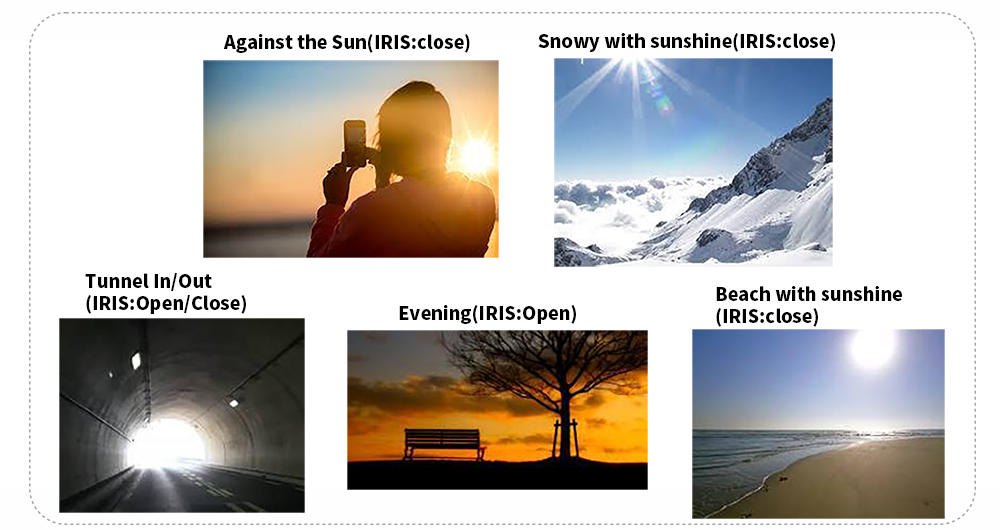 Against the Sun(IRIS:close)

Snowy with sunshine(IRIS:close)

Tunnel In/Out
(IRIS:Open/Close)

Evening(IRIS:Open)

Beach with sunshine
(IRIS:close)